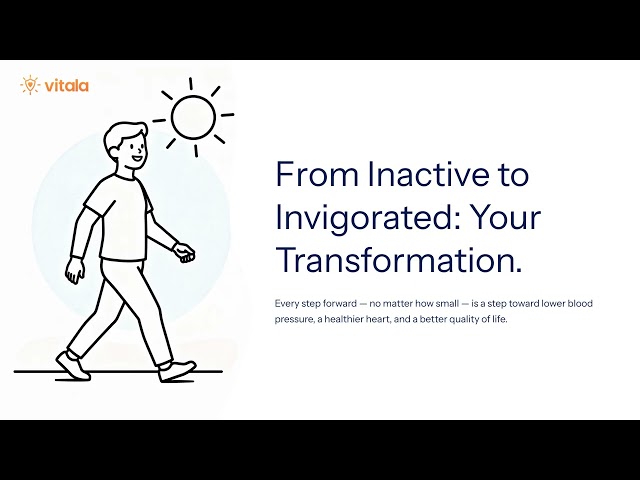 vitala

From Inactive to Invigorated: Your Transformation.

Every step forward — no matter how small — is a step toward lower blood pressure, a healthier heart, and a better quality of life.